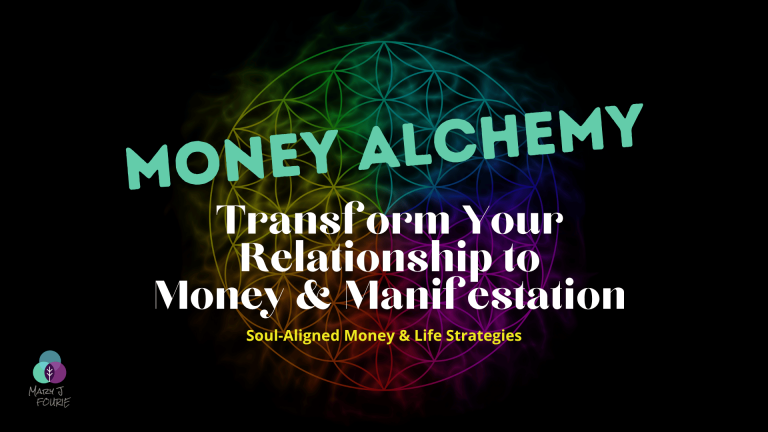 MONEY ALCHEMY

Transform Your Relationship to Money & Manifestation

Soul-Aligned Money & Life Strategies

MARY J FOURIE